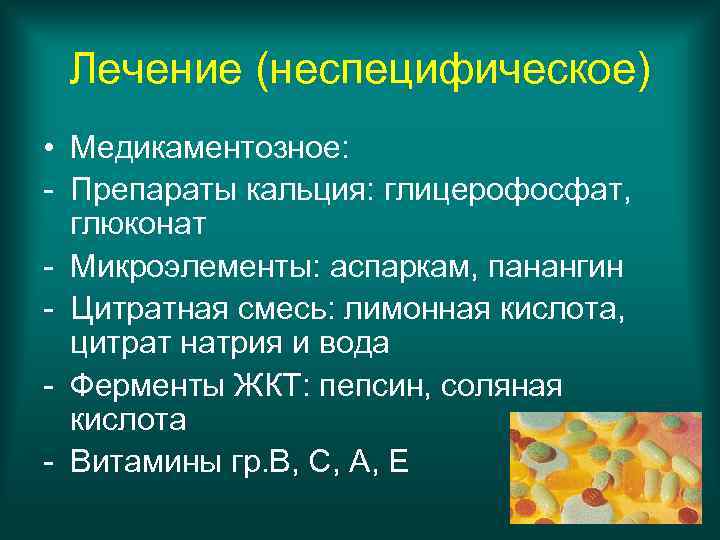 Лечение (неспецифическое)

• Медикаментозное:
- Препараты кальция: глицерофосфат, глюконат
- Микроэлементы: аспаркам, панангин
- Цитратная смесь: лимонная кислота, цитрат натрия и вода
- Ферменты ЖКТ: пепсин, соляная кислота
- Витамины гр.В, С, А, Е